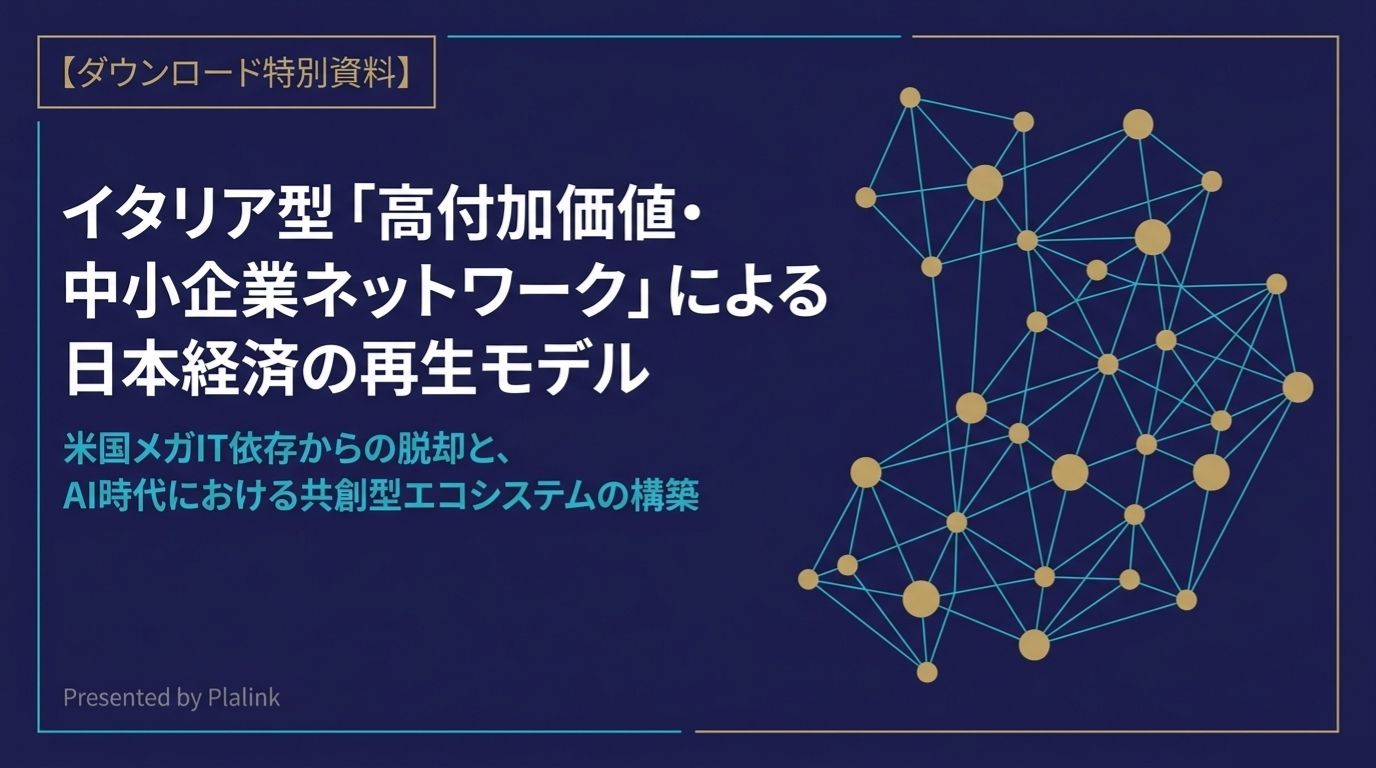 【ダウンロード特別資料】

イタリア型「高付加価値・中小企業ネットワーク」による日本経済の再生モデル

米国メガIT依存からの脱却と、AI時代における共創型エコシステムの構築

Presented by Plalink